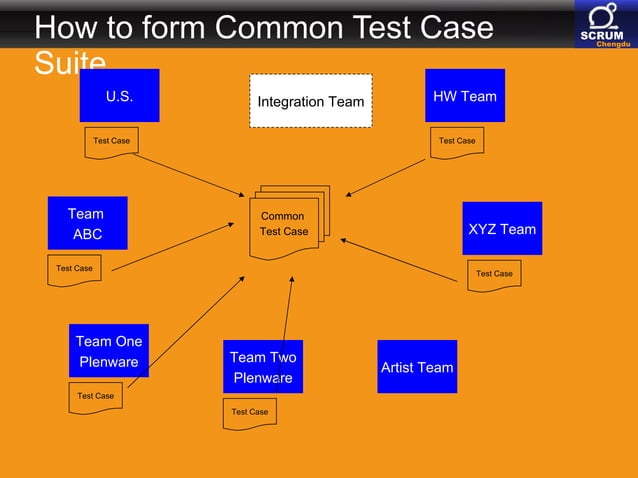 How to form Common Test Case Suite

SCRUM
Chengdu

U.S.

Test Case

Integration Team

HW Team

Test Case

Team ABC

Test Case

Common Test Case

XYZ Team

Test Case

Team One Plenware

Test Case

Team Two Plenware

Test Case

Artist Team